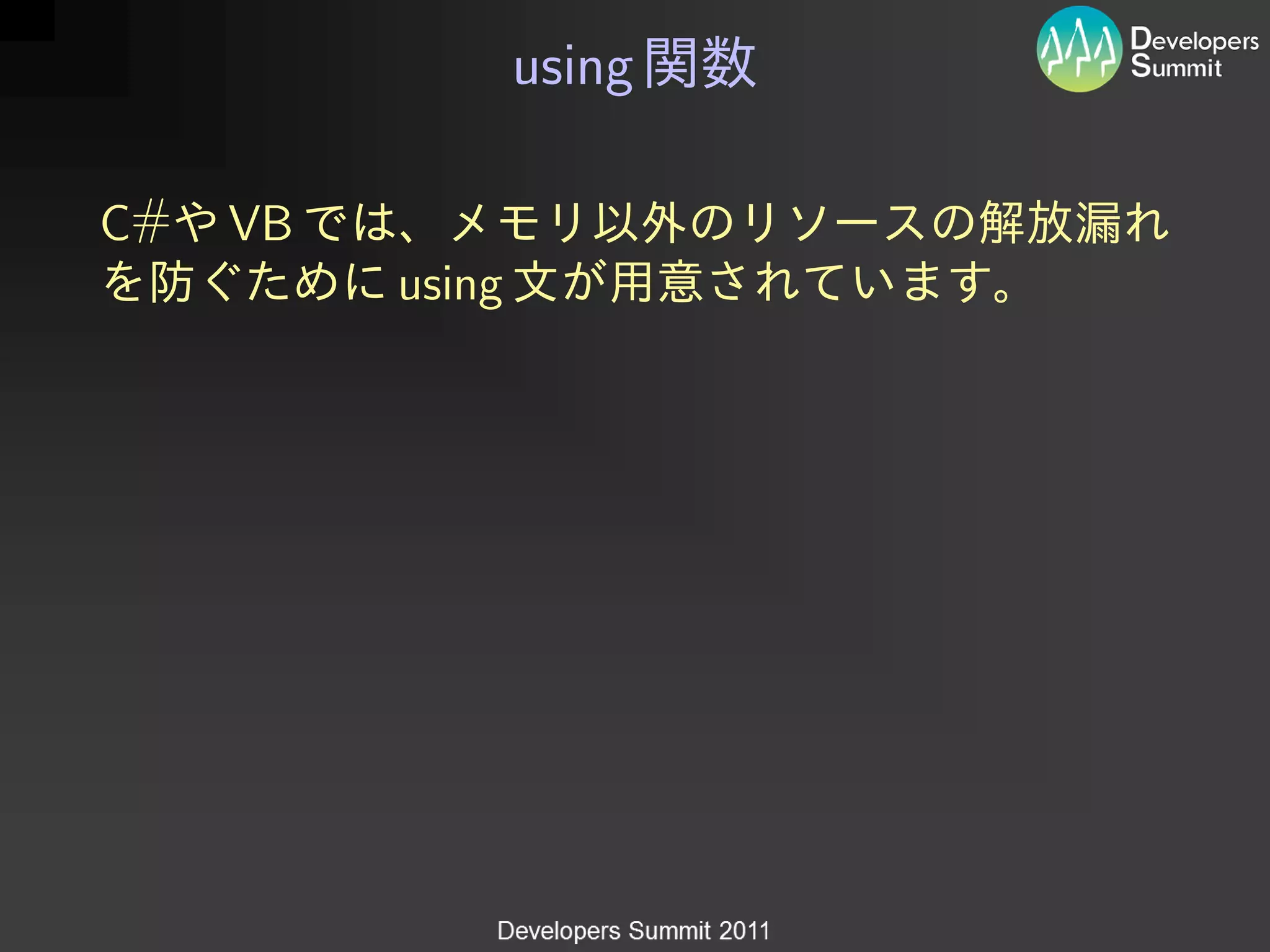 using 関数

Developers Summit

C#や VB では、メモリ以外のリソースの解放漏れを防ぐために using 文が用意されています。

Developers Summit 2011